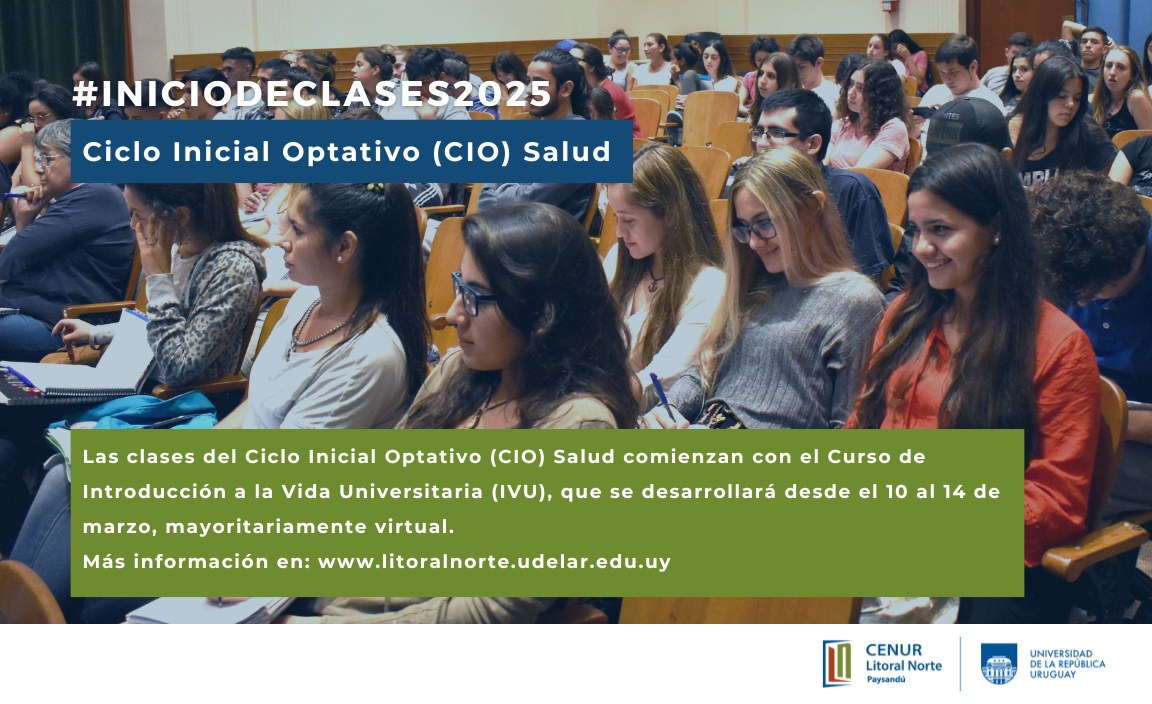 #INICIODECLASES2025

Ciclo Inicial Optativo (CIO) Salud

Las clases del Ciclo Inicial Optativo (CIO) Salud comienzan con el Curso de Introducción a la Vida Universitaria (IVU), que se desarrollará desde el 10 al 14 de marzo, mayoritariamente virtual.
Más información en: www.litoralnorte.udelar.edu.uy

CENUR Litoral Norte Paysandú

UNIVERSIDAD DE LA REPÚBLICA URUGUAY